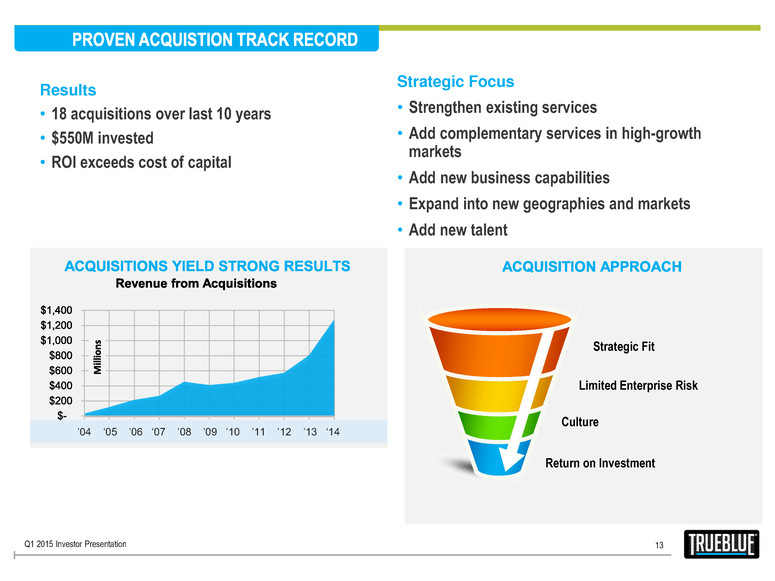 PROVEN ACQUISTION TRACK RECORD

Results
• 18 acquisitions over last 10 years
• \$550M invested
• ROI exceeds cost of capital

Strategic Focus
• Strengthen existing services
• Add complementary services in high-growth markets
• Add new business capabilities
• Expand into new geographies and markets
• Add new talent

ACQUISITIONS YIELD STRONG RESULTS
Revenue from Acquisitions
\$1,400
\$1,200
\$1,000
\$800
\$600
\$400
\$200
\$-
Millions
'04 '05 '06 '07 '08 '09 '10 '11 '12 '13 '14

ACQUISITION APPROACH
Strategic Fit
Limited Enterprise Risk
Culture
Return on Investment

Q1 2015 Investor Presentation
13
TRUEBLUE